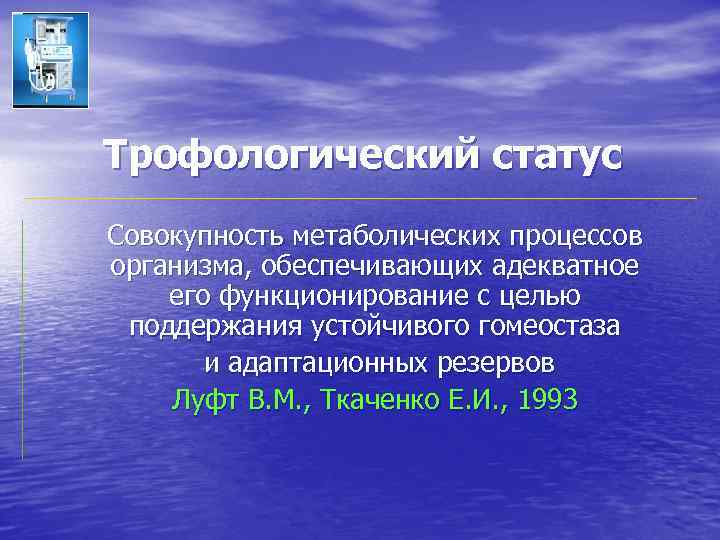 Трофологический статус

Совокупность метаболических процессов организма, обеспечивающих адекватное его функционирование с целью поддержания устойчивого гомеостаза и адаптационных резервов

Луфт В.М., Ткаченко Е.И., 1993